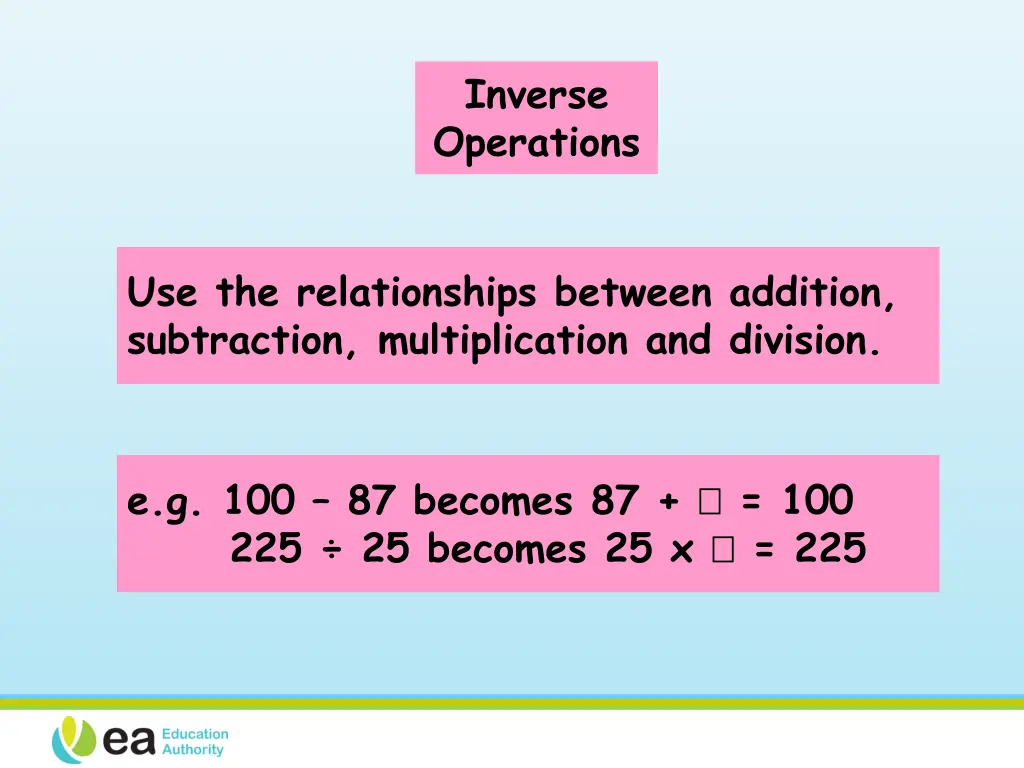 Inverse Operations

Use the relationships between addition, subtraction, multiplication and division.

e.g. 100 – 87 becomes 87 + □ = 100
225 ÷ 25 becomes 25 x □ = 225

ea Education Authority